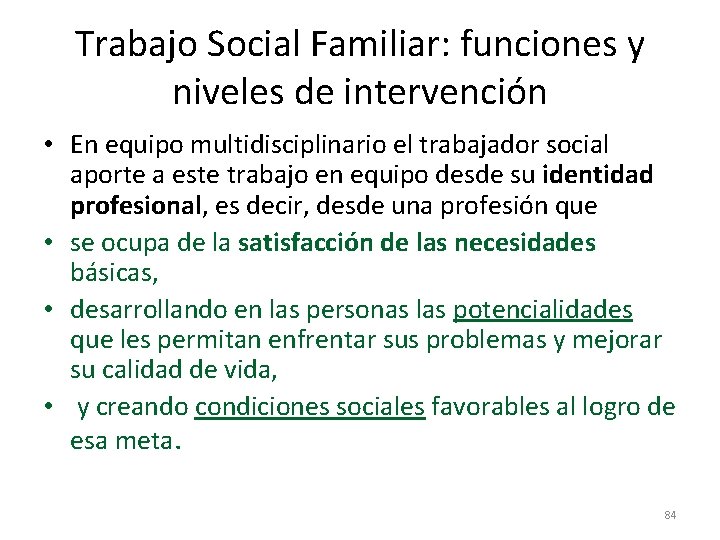 Trabajo Social Familiar: funciones y niveles de intervención

• En equipo multidisciplinario el trabajador social aporte a este trabajo en equipo desde su identidad profesional, es decir, desde una profesión que

• se ocupa de la satisfacción de las necesidades básicas,

• desarrollando en las personas las potencialidades que les permitan enfrentar sus problemas y mejorar su calidad de vida,

• y creando condiciones sociales favorables al logro de esa meta.

84